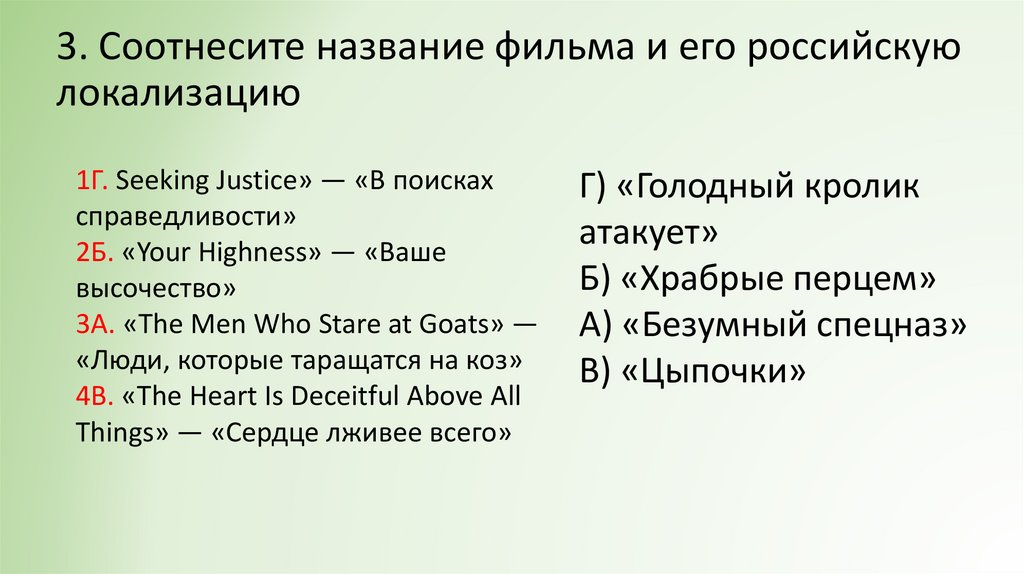 3. Соотнесите название фильма и его российскую локализацию

1Г. Seeking Justice» — «В поисках справедливости»
2Б. «Your Highness» — «Ваше высочество»
3А. «The Men Who Stare at Goats» — «Люди, которые таращатся на коз»
4В. «The Heart Is Deceitful Above All Things» — «Сердце лживее всего»

Г) «Голодный кролик атакует»
Б) «Храбрые перцем»
А) «Безумный спецназ»
В) «Цыпочки»